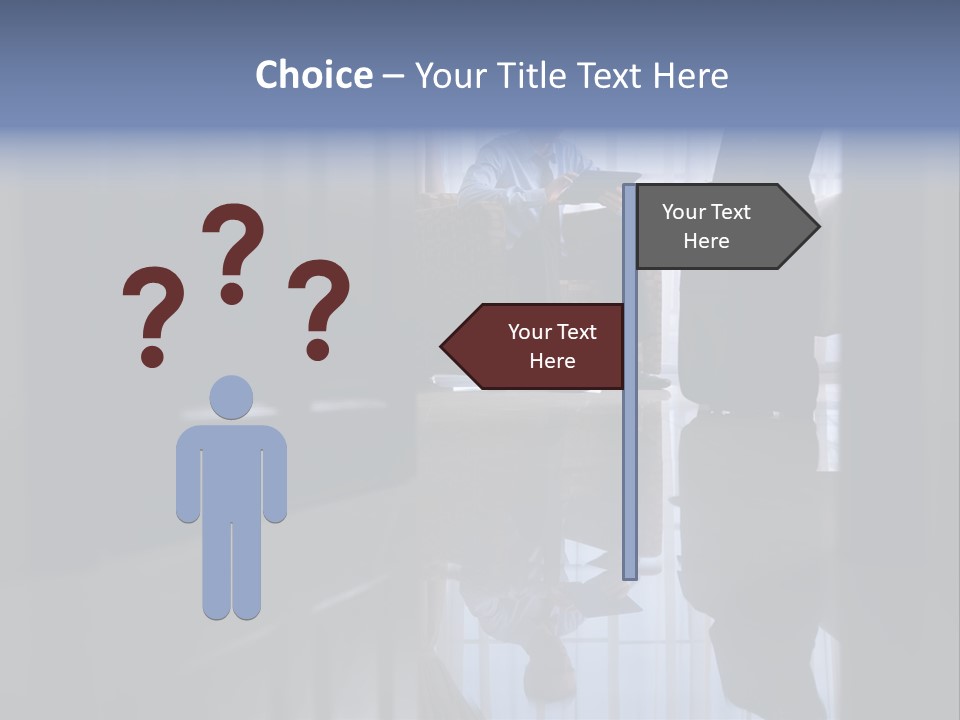 Choice – Your Title Text Here

? ? ?

Your Text Here

Your Text Here